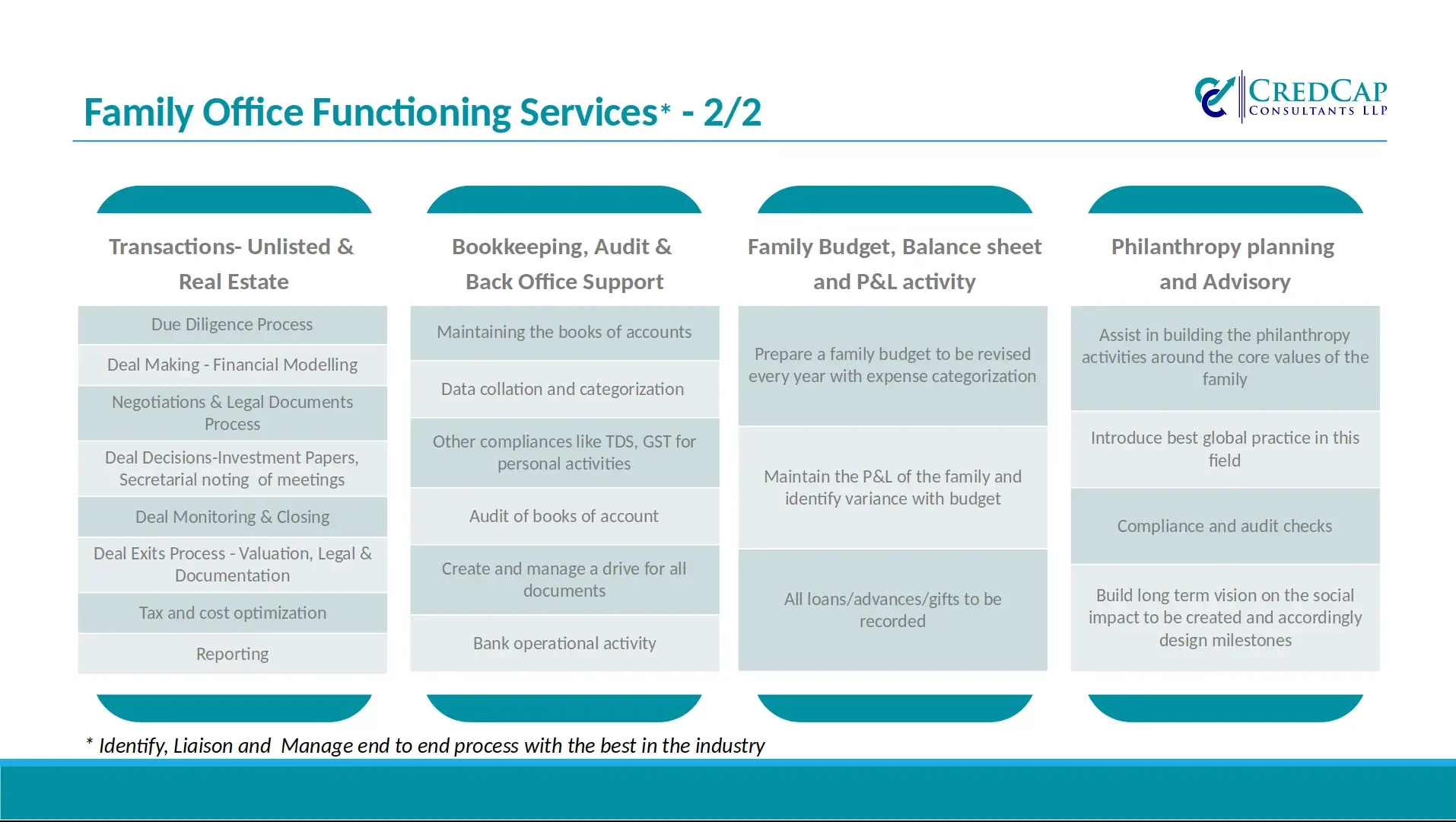 Family Office Functioning Services* - 2/2

CREDCAP CONSULTANTS LLP

Transactions- Unlisted & Real Estate

Due Diligence Process

Deal Making - Financial Modelling

Negotiations & Legal Documents Process

Deal Decisions-Investment Papers, Secretarial noting of meetings

Deal Monitoring & Closing

Deal Exits Process - Valuation, Legal & Documentation

Tax and cost optimization

Reporting

Bookkeeping, Audit & Back Office Support

Maintaining the books of accounts

Data collation and categorization

Other compliances like TDS, GST for personal activities

Audit of books of account

Create and manage a drive for all documents

Bank operational activity

Family Budget, Balance sheet and P&L activity

Prepare a family budget to be revised every year with expense categorization

Maintain the P&L of the family and identify variance with budget

All loans/advances/gifts to be recorded

Philanthropy planning and Advisory

Assist in building the philanthropy activities around the core values of the family

Introduce best global practice in this field

Compliance and audit checks

Build long term vision on the social impact to be created and accordingly design milestones

* Identify, Liaison and Manage end to end process with the best in the industry